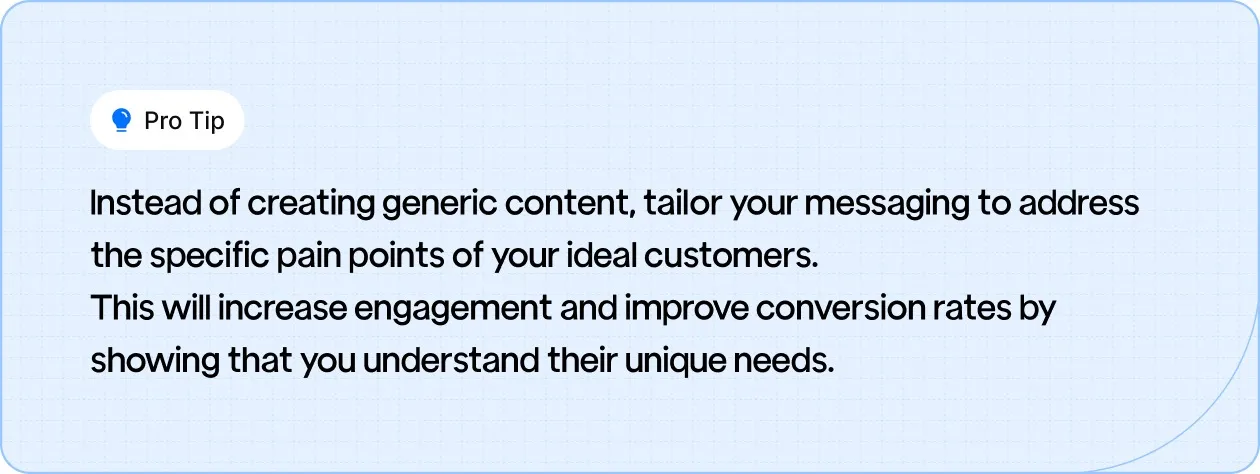 Pro Tip

Instead of creating generic content, tailor your messaging to address the specific pain points of your ideal customers.
This will increase engagement and improve conversion rates by showing that you understand their unique needs.